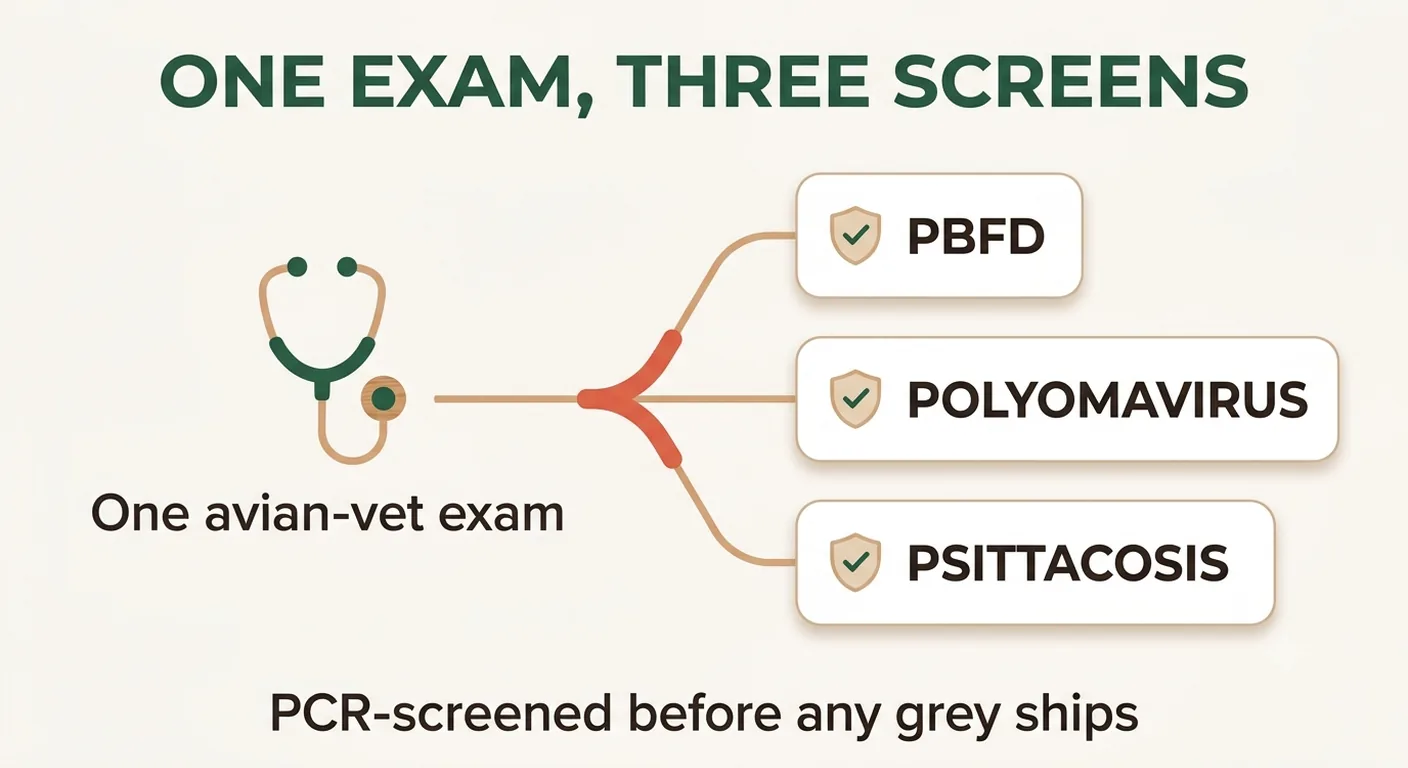 ONE EXAM, THREE SCREENS

One avian-vet exam

PBFD

POLYOMAVIRUS

PSITTACOSIS

PCR-screened before any grey ships